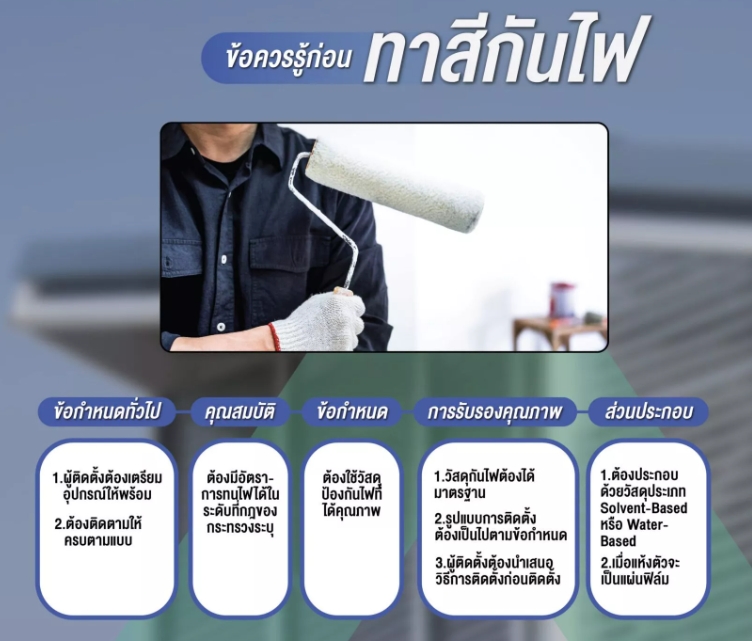 ข้อควรรู้ก่อน ทาสีกันไฟ

ข้อกำหนดทั่วไป

1.ผู้ติดตั้งต้องเตรียมอุปกรณ์ให้พร้อม

2.ต้องติดตามให้ครบตามแบบ

คุณสมบัติ

ต้องมีอัตราการทนไฟได้ในระดับที่กฎของกระทรวงระบุ

ข้อกำหนด

ต้องใช้วัสดุป้องกันไฟที่ได้คุณภาพ

การรับรองคุณภาพ

1.วัสดุกันไฟต้องได้มาตรฐาน

2.รูปแบบการติดตั้งต้องเป็นไปตามข้อกำหนด

3.ผู้ติดตั้งต้องนำเสนอวิธีการติดตั้งก่อนติดตั้ง

ส่วนประกอบ

1.ต้องประกอบด้วยวัสดุประเภท Solvent-Based หรือ Water-Based

2.เมื่อแห้งตัวจะเป็นแผ่นฟิล์ม